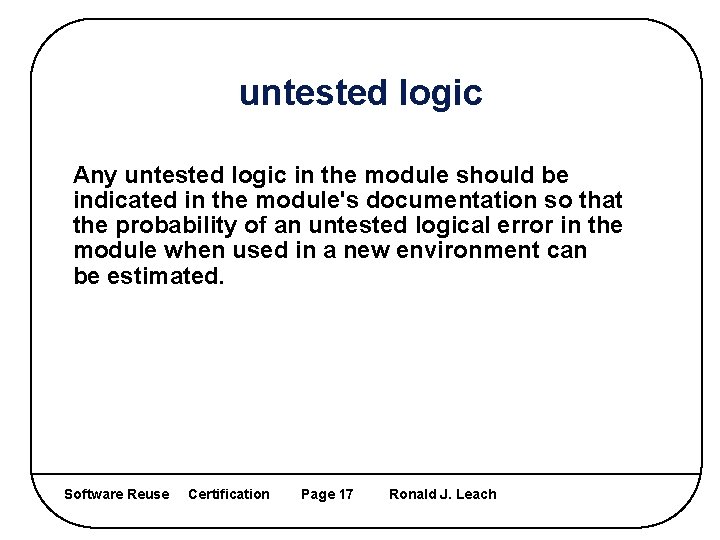 untested logic

Any untested logic in the module should be indicated in the module's documentation so that the probability of an untested logical error in the module when used in a new environment can be estimated.

Software Reuse Certification Page 17 Ronald J. Leach